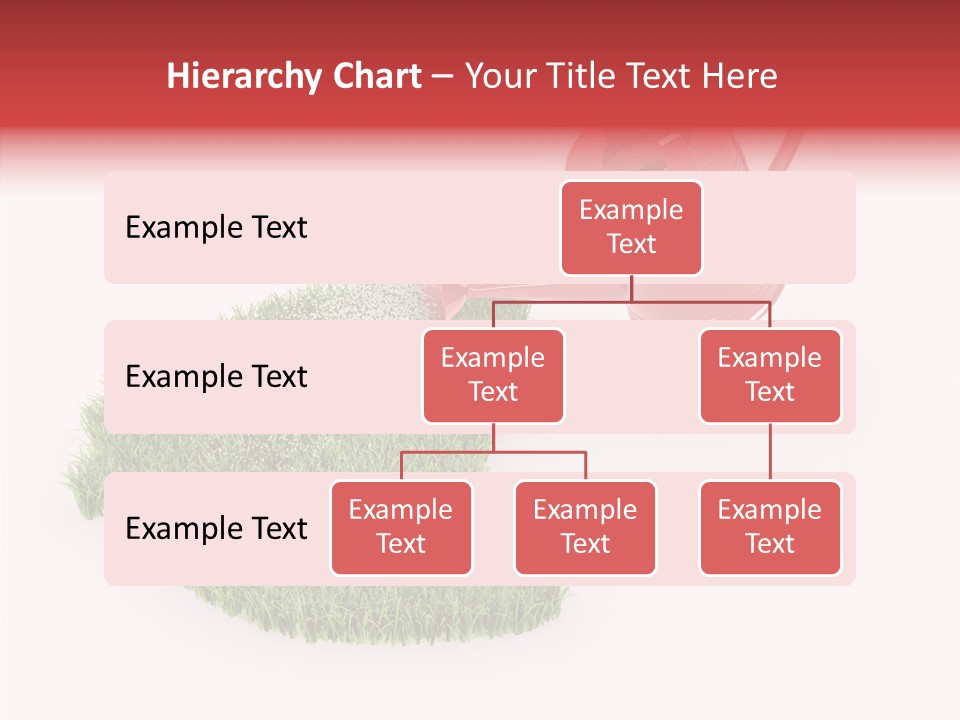 Hierarchy Chart – Your Title Text Here

Example Text

Example Text

Example Text

Example Text

Example Text

Example Text

Example Text

Example Text

Example Text